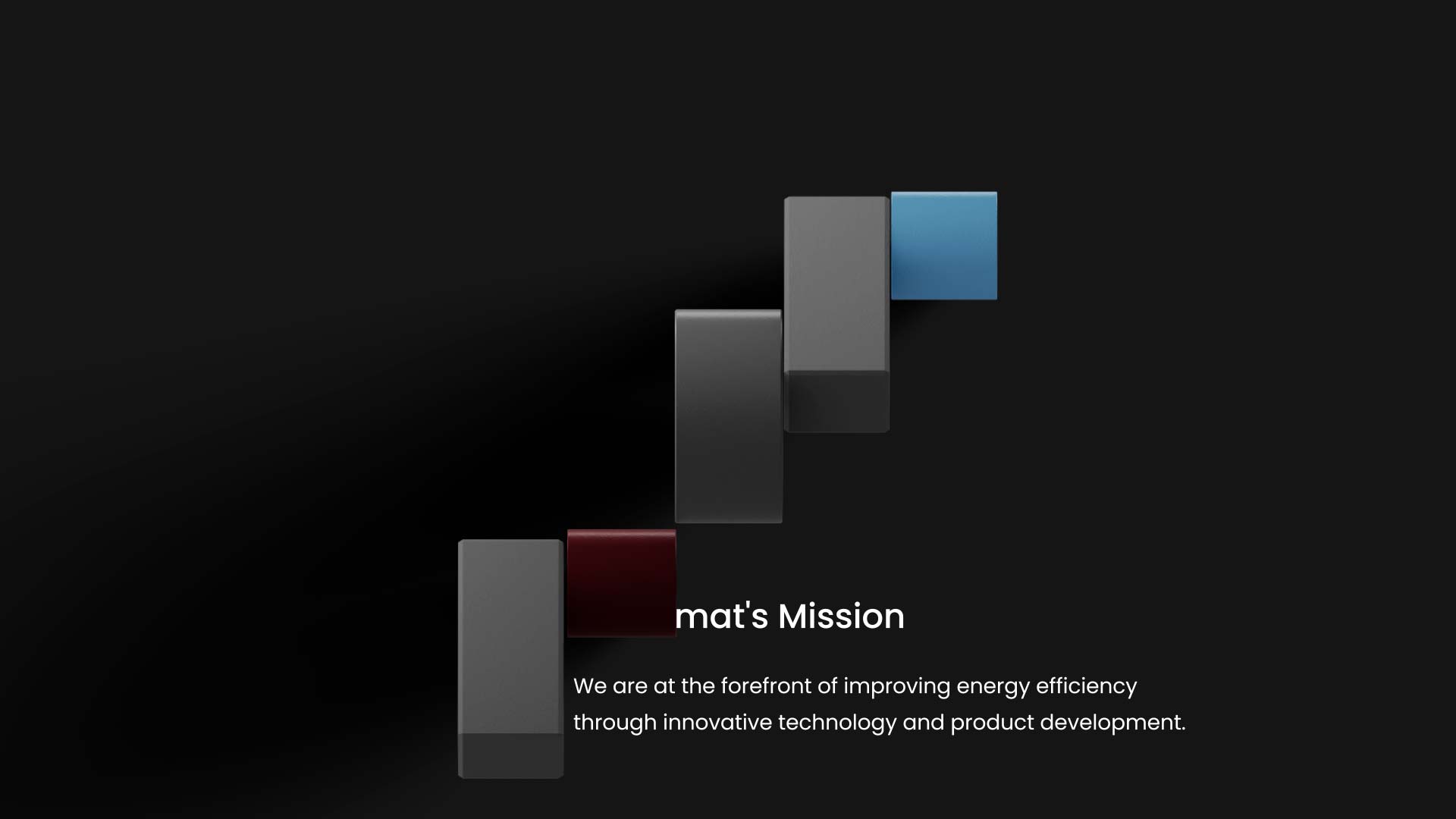 mat's Mission

We are at the forefront of improving energy efficiency through innovative technology and product development.